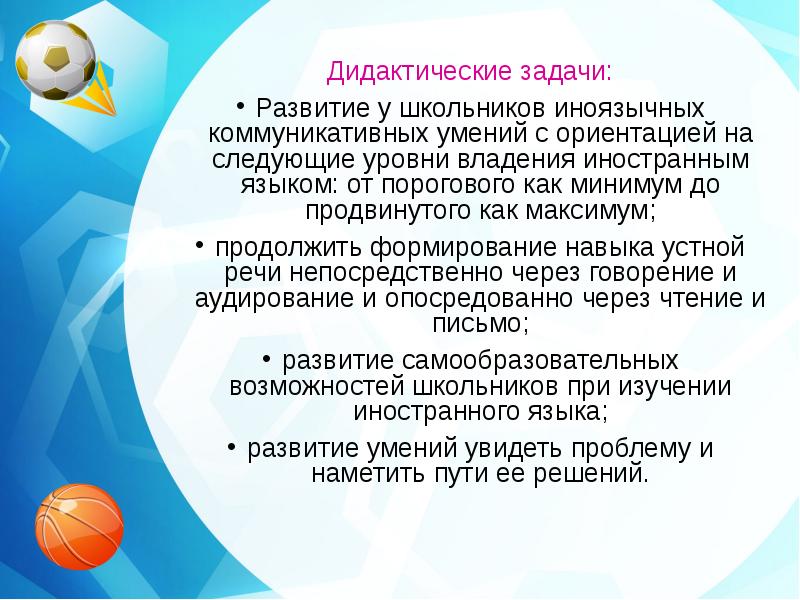 Дидактические задачи:

• Развитие у школьников иноязычных коммуникативных умений с ориентацией на следующие уровни владения иностранным языком: от порогового как минимум до продвинутого как максимум;

• продолжить формирование навыка устной речи непосредственно через говорение и аудирование и опосредованно через чтение и письмо;

• развитие самообразовательных возможностей школьников при изучении иностранного языка;

• развитие умений увидеть проблему и наметить пути ее решений.